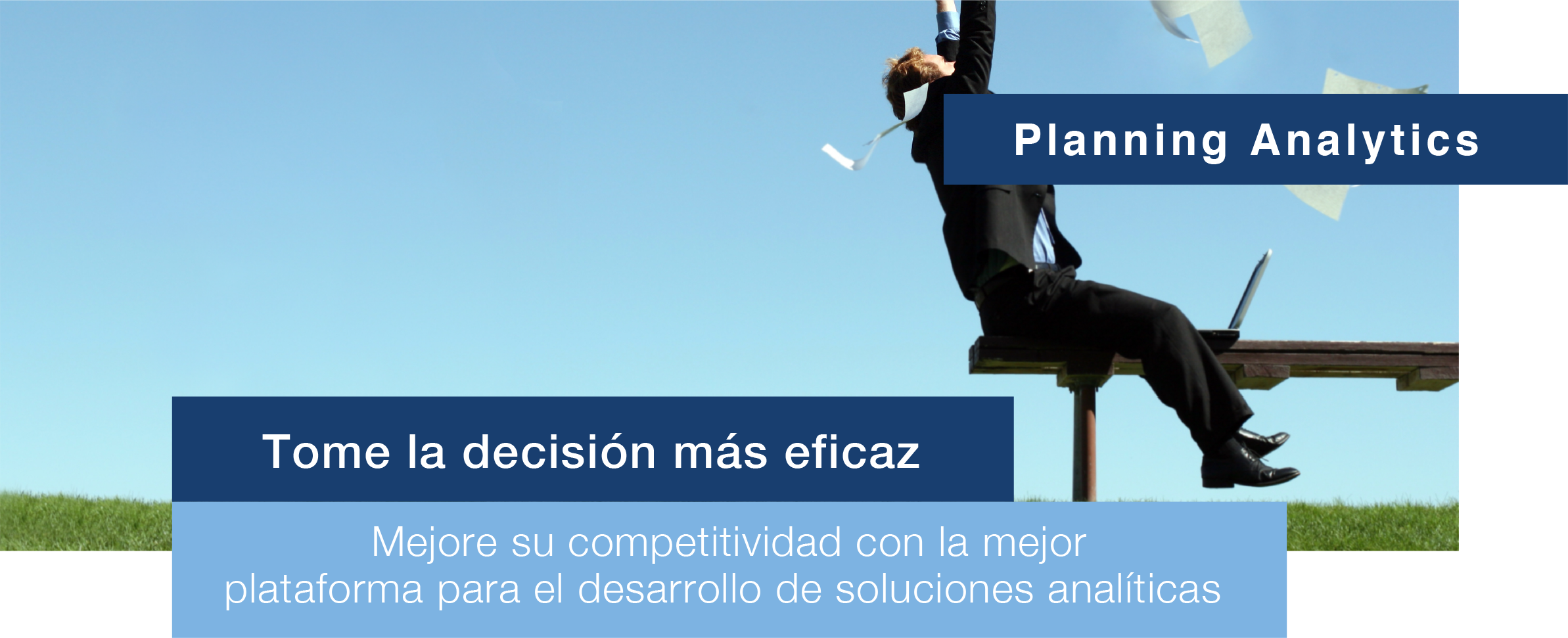 Planning Analytics

Tome la decisión más eficaz

Mejore su competitividad con la mejor plataforma para el desarrollo de soluciones analíticas